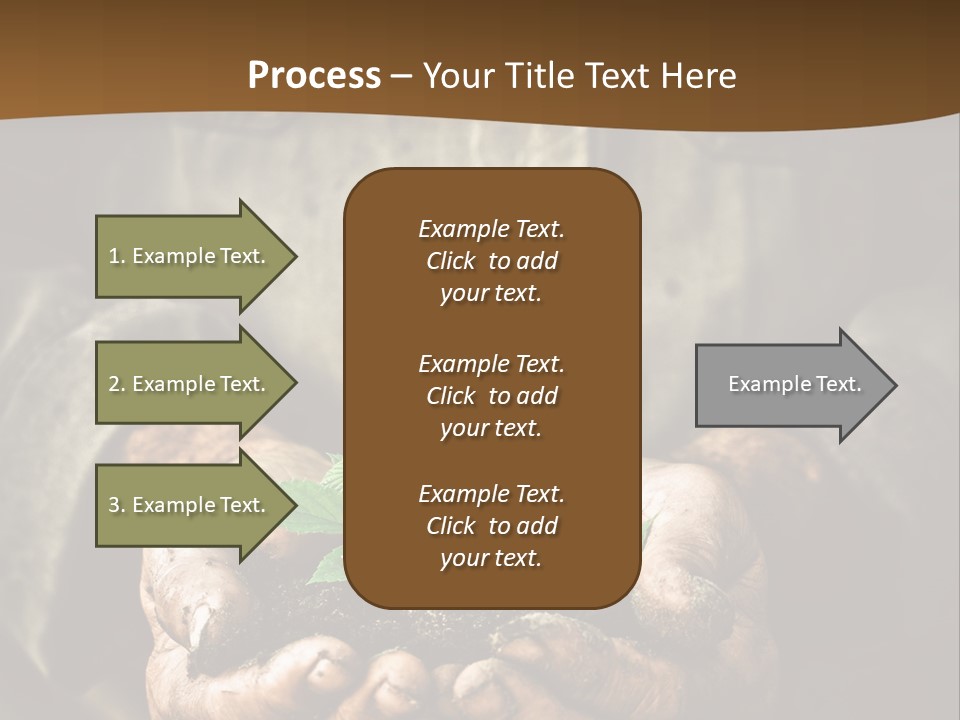 Process – Your Title Text Here

1. Example Text.

2. Example Text.

3. Example Text.

Example Text. Click to add your text.

Example Text. Click to add your text.

Example Text. Click to add your text.

Example Text.